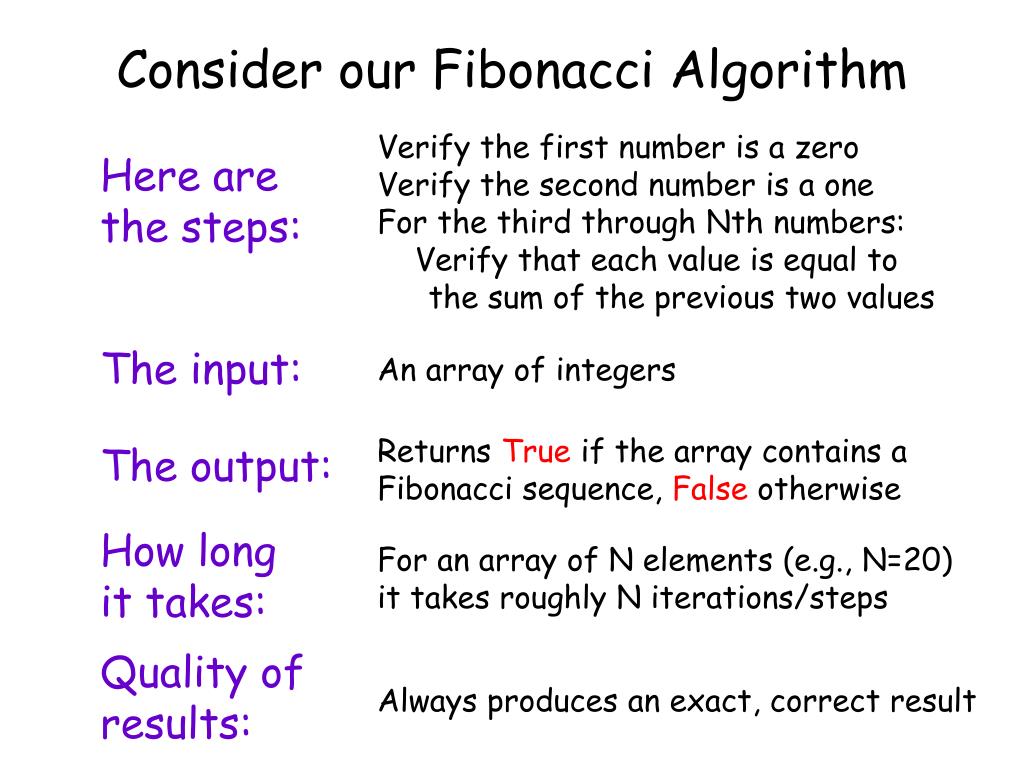 Consider our Fibonacci Algorithm

Here are the steps:

Verify the first number is a zero
Verify the second number is a one
For the third through Nth numbers:
Verify that each value is equal to the sum of the previous two values

The input:

An array of integers

The output:

Returns True if the array contains a Fibonacci sequence, False otherwise

How long it takes:

For an array of N elements (e.g., N=20) it takes roughly N iterations/steps

Quality of results:

Always produces an exact, correct result